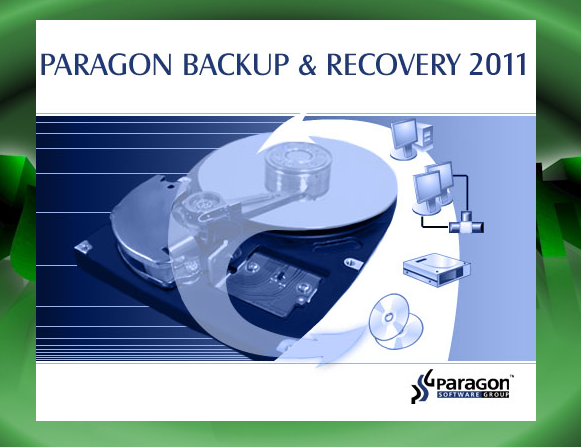 PARAGON BACKUP & RECOVERY 2011

Paragon™
SOFTWARE GROUP